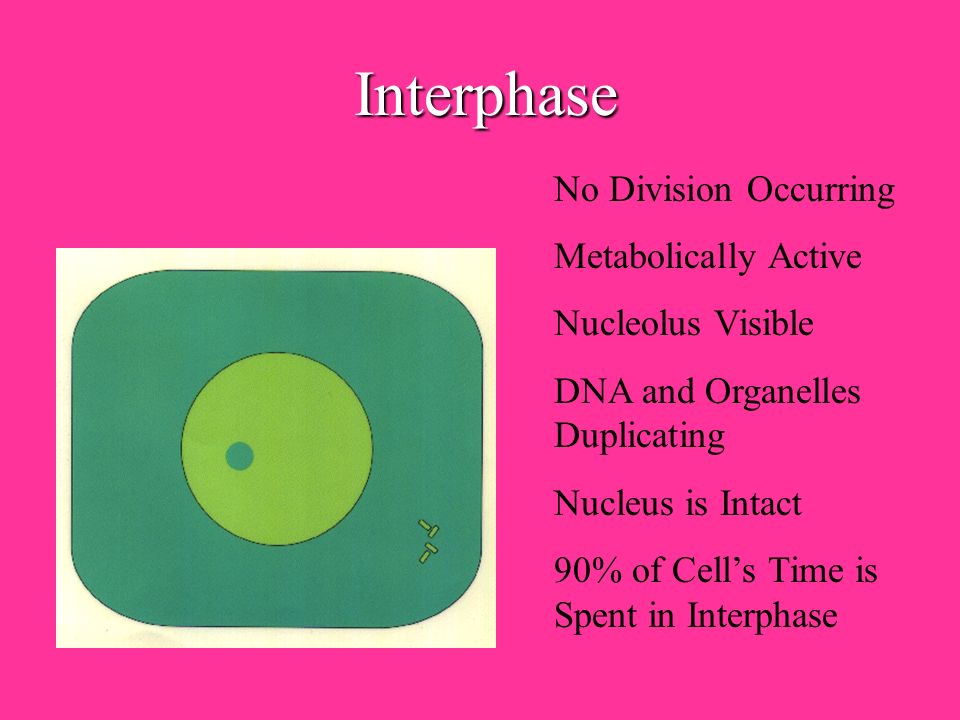 Interphase

No Division Occurring

Metabolically Active

Nucleolus Visible

DNA and Organelles Duplicating

Nucleus is Intact

90% of Cell's Time is Spent in Interphase